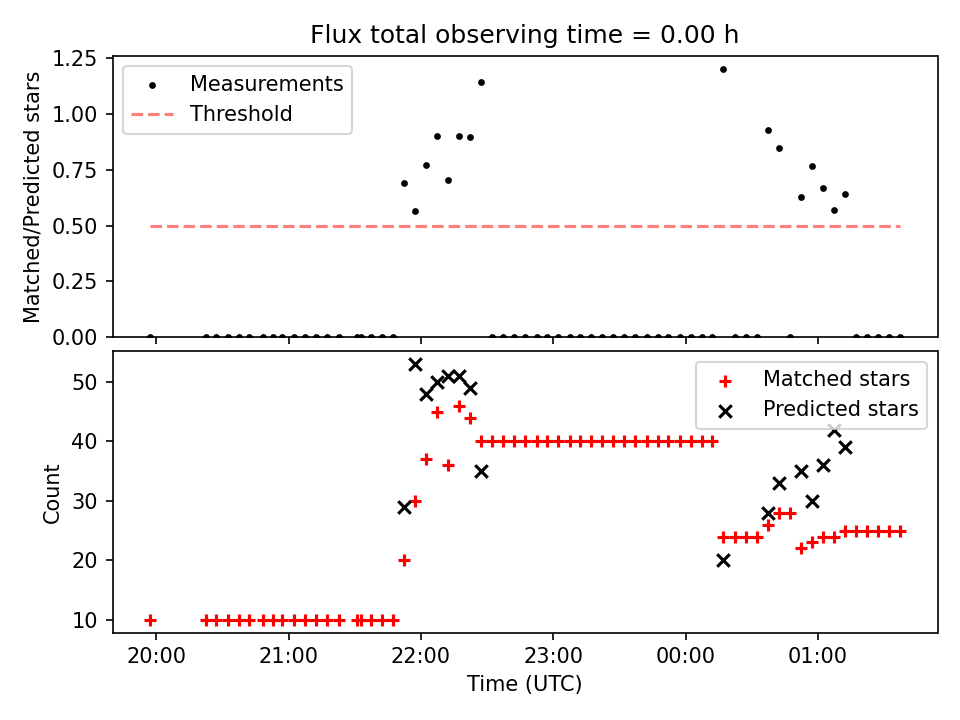 Flux total observing time = 0.00 h

Measurements
Threshold

Matched/Predicted stars

1.25
1.00
0.75
0.50
0.25
0.00

Matched stars
Predicted stars

Count

50
40
30
20
10

20:00
21:00
22:00
23:00
00:00
01:00

Time (UTC)